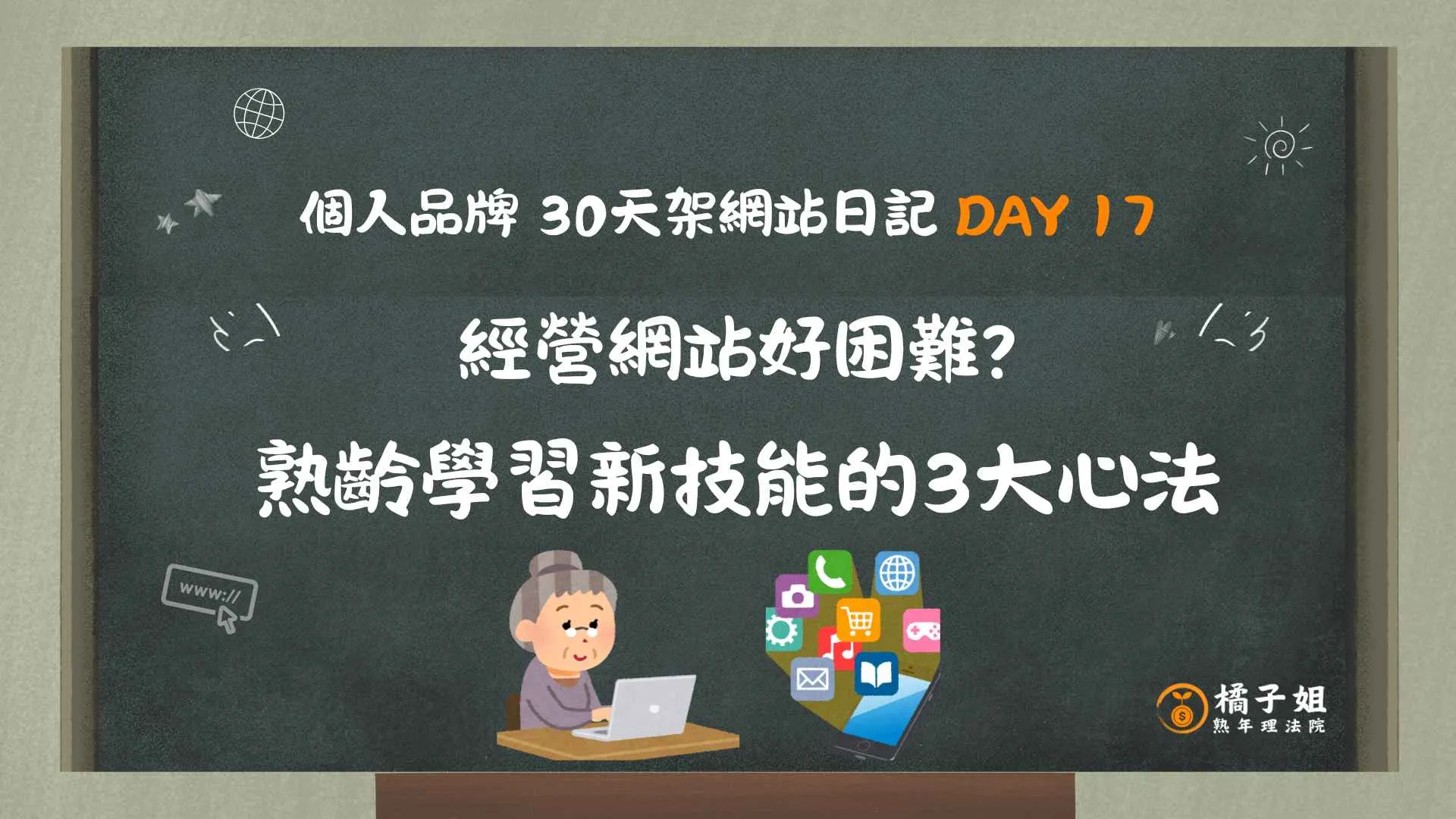 個人品牌 30天架網站日記 DAY 17

經營網站好困難?

熟齡學習新技能的3大心法

www://

橘子姐
熟年理法院